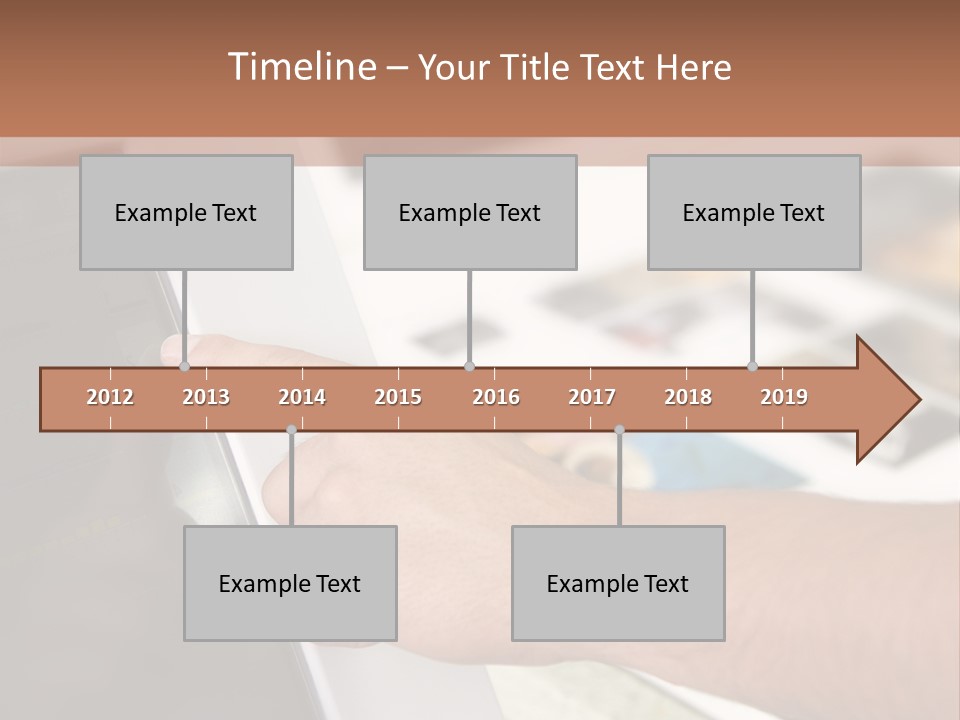 Timeline – Your Title Text Here

Example Text

Example Text

Example Text

2012 2013 2014 2015 2016 2017 2018 2019

Example Text

Example Text